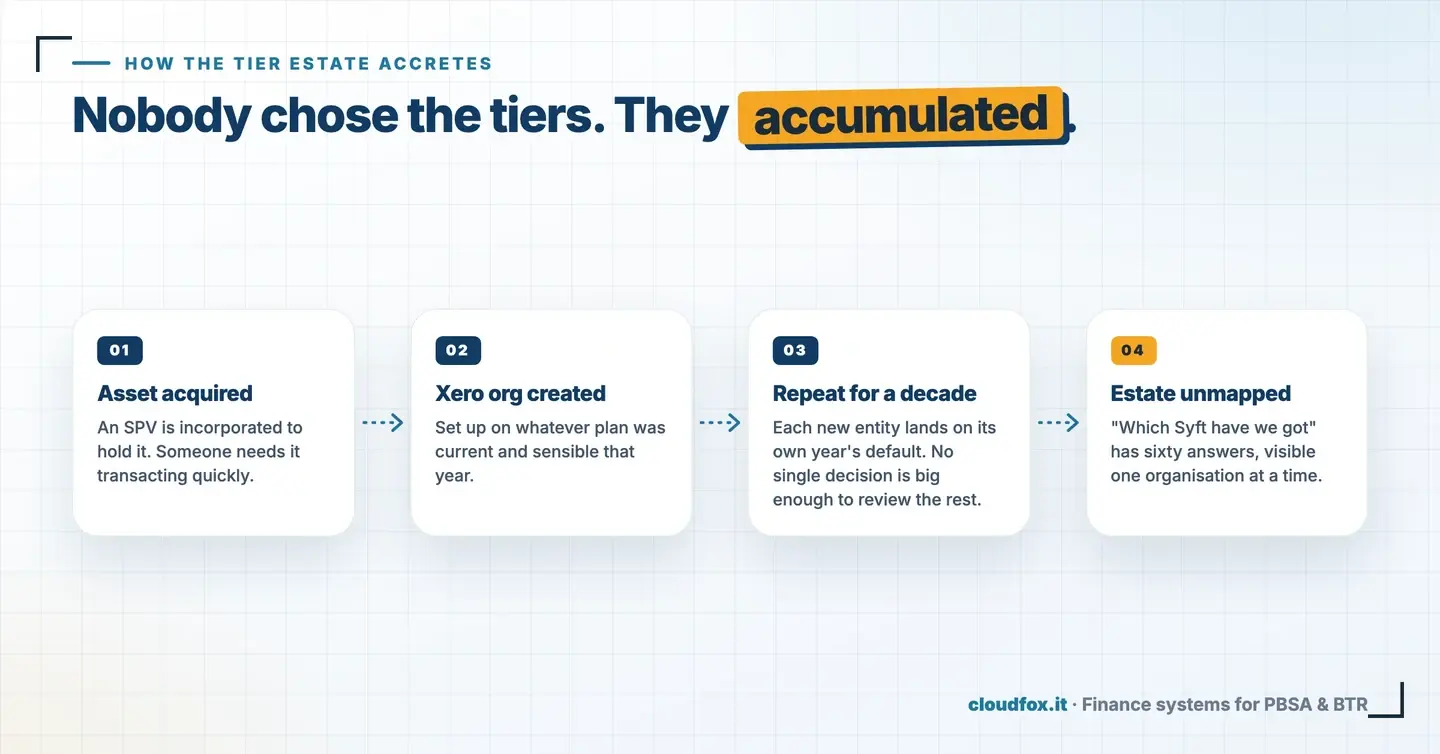 HOW THE TIER ESTATE ACCRETES

Nobody chose the tiers. They accumulated.

01
Asset acquired
An SPV is incorporated to hold it. Someone needs it transacting quickly.

02
Xero org created
Set up on whatever plan was current and sensible that year.

03
Repeat for a decade
Each new entity lands on its own year's default. No single decision is big enough to review the rest.

04
Estate unmapped
"Which Syft have we got" has sixty answers, visible one organisation at a time.

cloudfox.it · Finance systems for PBSA & BTR